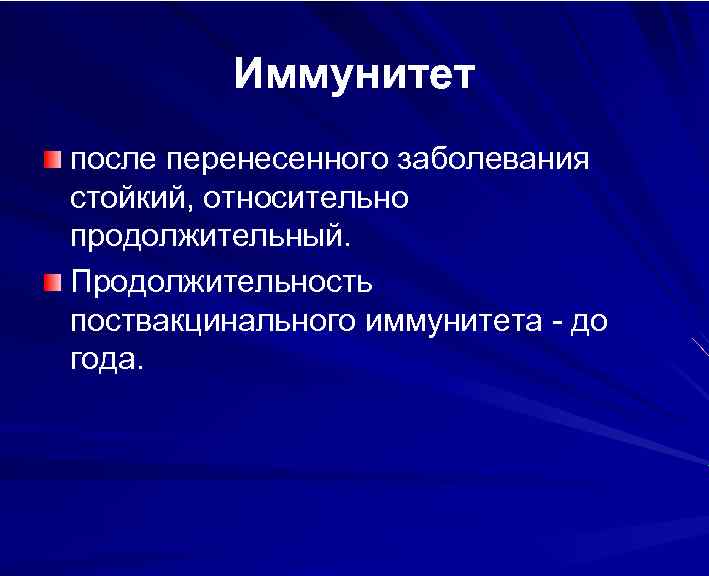 Иммунитет

после перенесенного заболевания стойкий, относительно продолжительный.

Продолжительность поствакцинального иммунитета - до года.